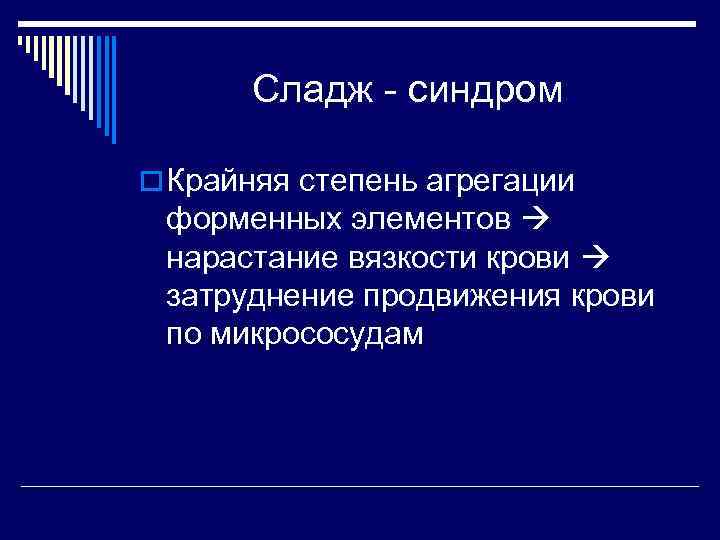 Сладж - синдром

Крайняя степень агрегации форменных элементов → нарастание вязкости крови → затруднение продвижения крови по микрососудам